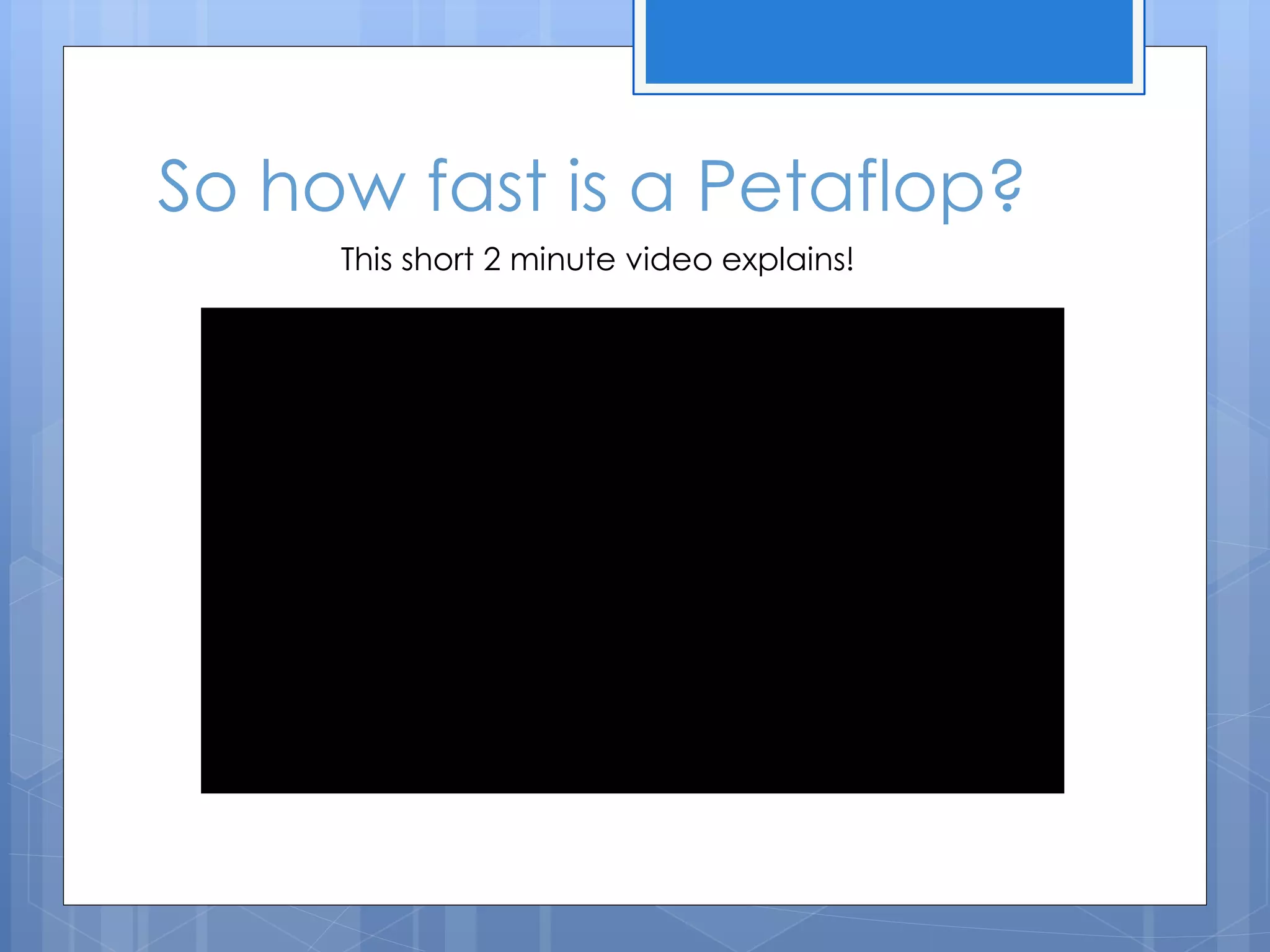 So how fast is a Petaflop?

This short 2 minute video explains!